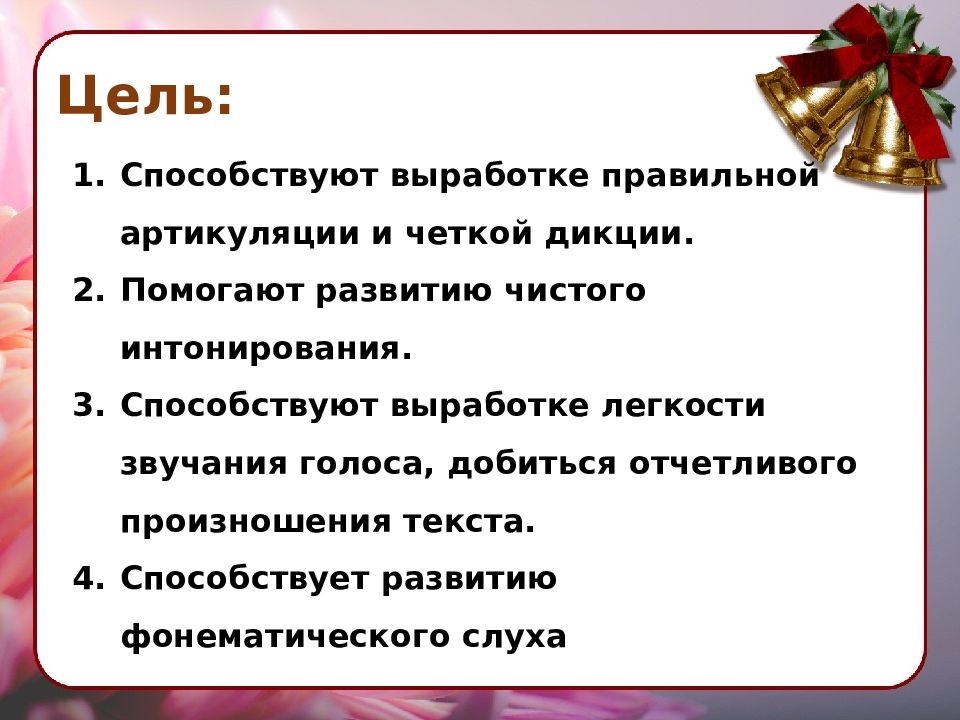 Цель:

1. Способствуют выработке правильной артикуляции и четкой дикции.
2. Помогают развитию чистого интонирования.
3. Способствуют выработке легкости звучания голоса, добиться отчетливого произношения текста.
4. Способствует развитию фонематического слуха